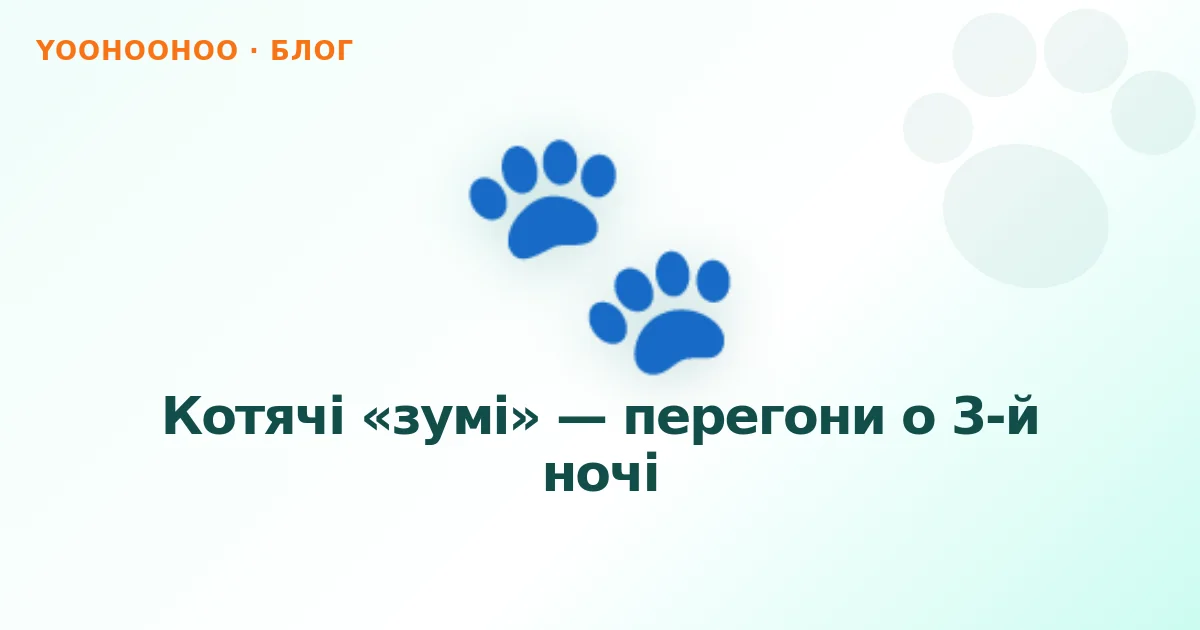 YOOHOOHOO · БЛОГ

Котячі «зумі» — перегони о 3-й ночі